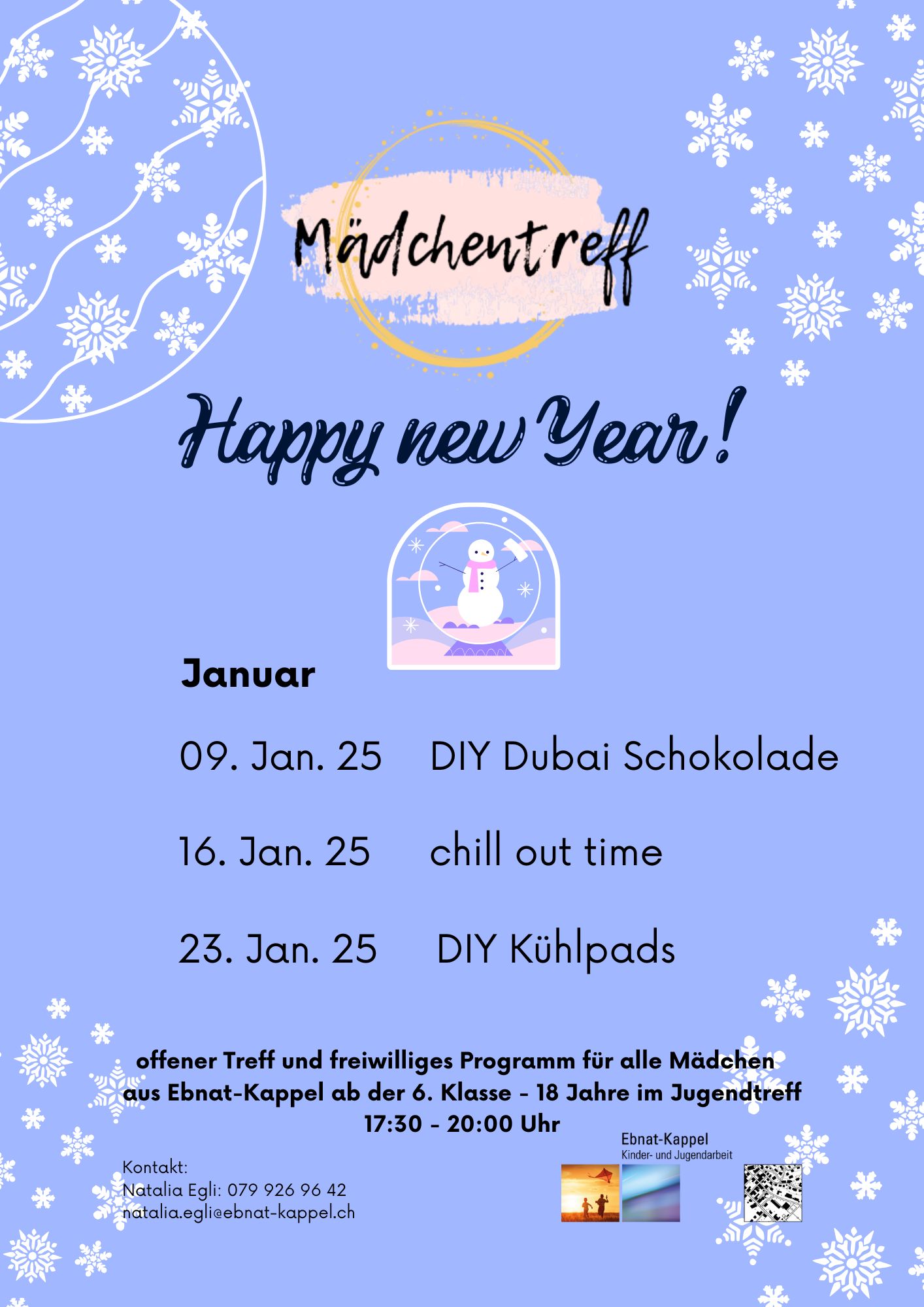 Mädchentreff

Happy new Year!

Januar

09. Jan. 25 DIY Dubai Schokolade

16. Jan. 25 chill out time

23. Jan. 25 DIY Kühlpads

offener Treff und freiwilliges Programm für alle Mädchen aus Ebnat-Kappel ab der 6. Klasse - 18 Jahre im Jugendtreff
17:30 - 20:00 Uhr

Kontakt:
Natalia Egli: 079 926 96 42
natalia.egli@ebnat-kappel.ch

Ebnat-Kappel
Kinder- und Jugendarbeit